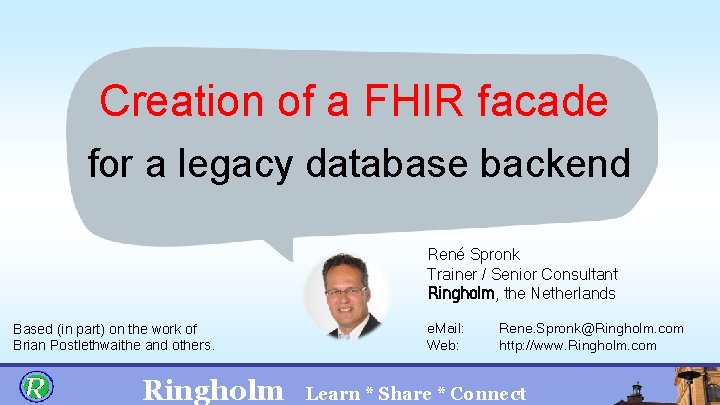 Creation of a FHIR facade
for a legacy database backend

René Spronk
Trainer / Senior Consultant
Ringholm, the Netherlands

Based (in part) on the work of Brian Postlethwaithe and others.

eMail: Rene.Spronk@Ringholm.com
Web: http://www.Ringholm.com

R

Ringholm Learn * Share * Connect